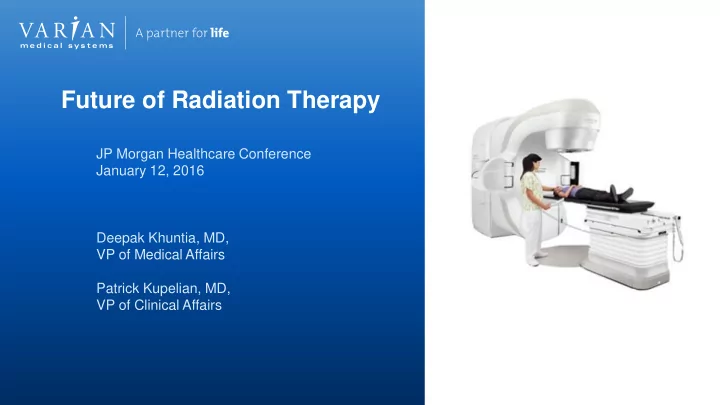 VARIAN
medical systems

A partner for life

Future of Radiation Therapy

JP Morgan Healthcare Conference
January 12, 2016

Deepak Khuntia, MD,
VP of Medical Affairs

Patrick Kupelian, MD,
VP of Clinical Affairs